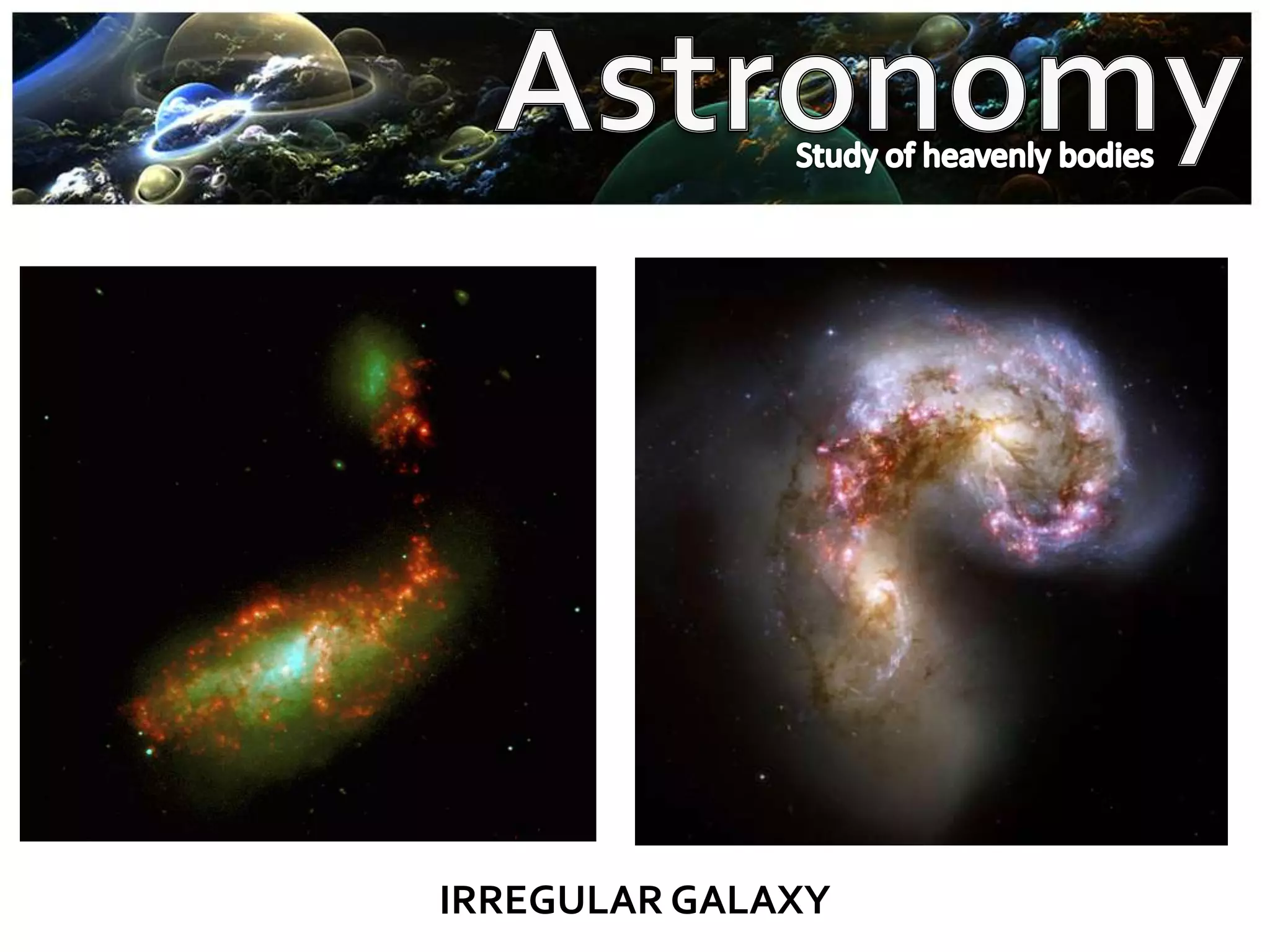 Astronomy
Study of heavenly bodies

IRREGULAR GALAXY